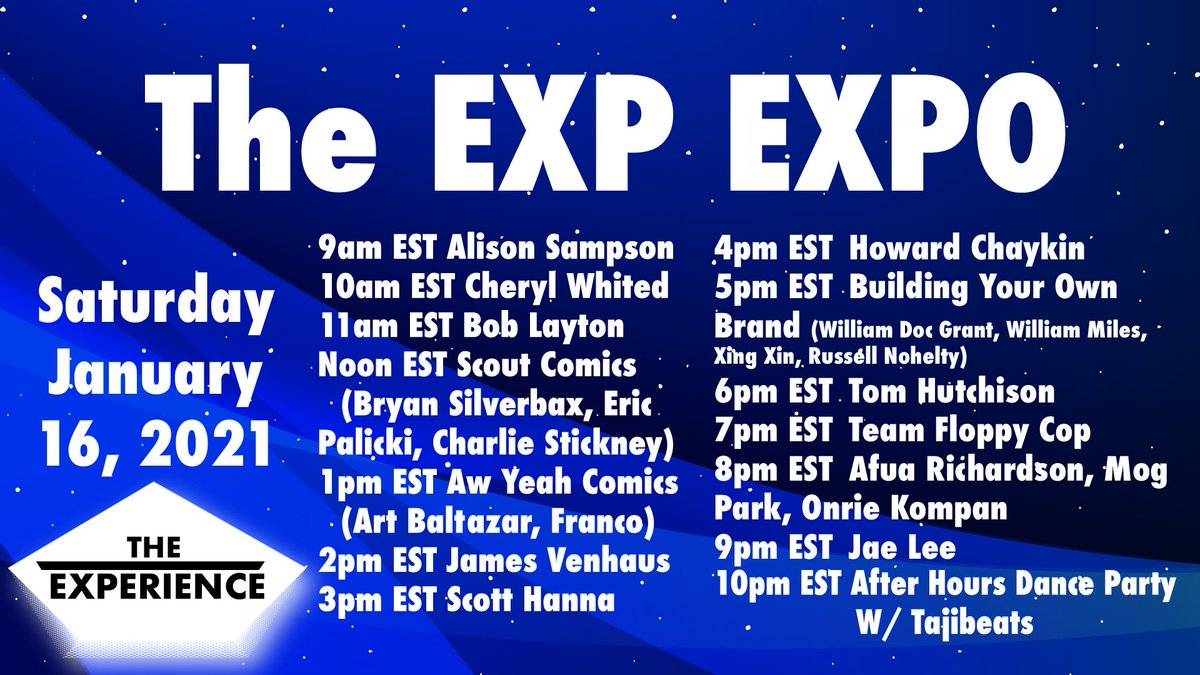 The EXP EXPO

Saturday January 16, 2021

THE EXPERIENCE

9am EST Alison Sampson
10am EST Cheryl Whited
11am EST Bob Layton
Noon EST Scout Comics (Bryan Silverbax, Eric Palicki, Charlie Stickney)
1pm EST Aw Yeah Comics (Art Baltazar, Franco)
2pm EST James Venhaus
3pm EST Scott Hanna

4pm EST Howard Chaykin
5pm EST Building Your Own Brand (William Doc Grant, William Miles, Xing Xin, Russell Nohelty)
6pm EST Tom Hutchison
7pm EST Team Floppy Cop
8pm EST Afua Richardson, Mog Park, Onrie Kompan
9pm EST Jae Lee
10pm EST After Hours Dance Party W/ Tajibeats